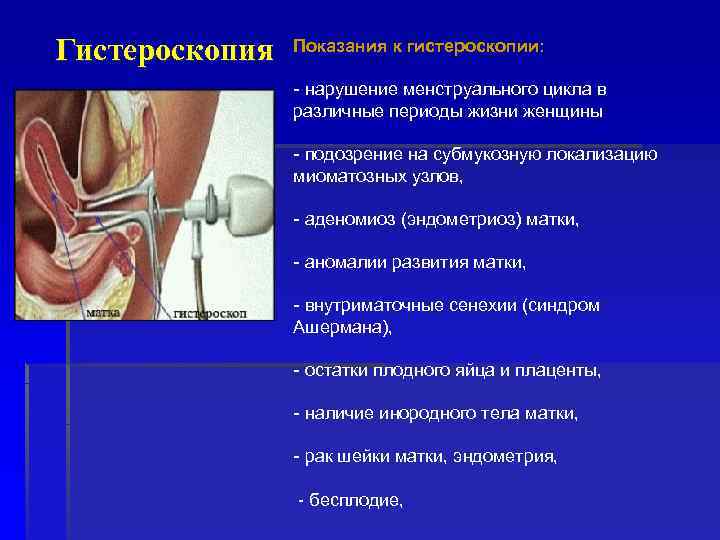 Гистероскопия

матка
гистероскоп

Показания к гистероскопии:

- нарушение менструального цикла в различные периоды жизни женщины

- подозрение на субмукозную локализацию миоматозных узлов,

- аденомиоз (эндометриоз) матки,

- аномалии развития матки,

- внутриматочные сенехии (синдром Ашермана),

- остатки плодного яйца и плаценты,

- наличие инородного тела матки,

- рак шейки матки, эндометрия,

- бесплодие,